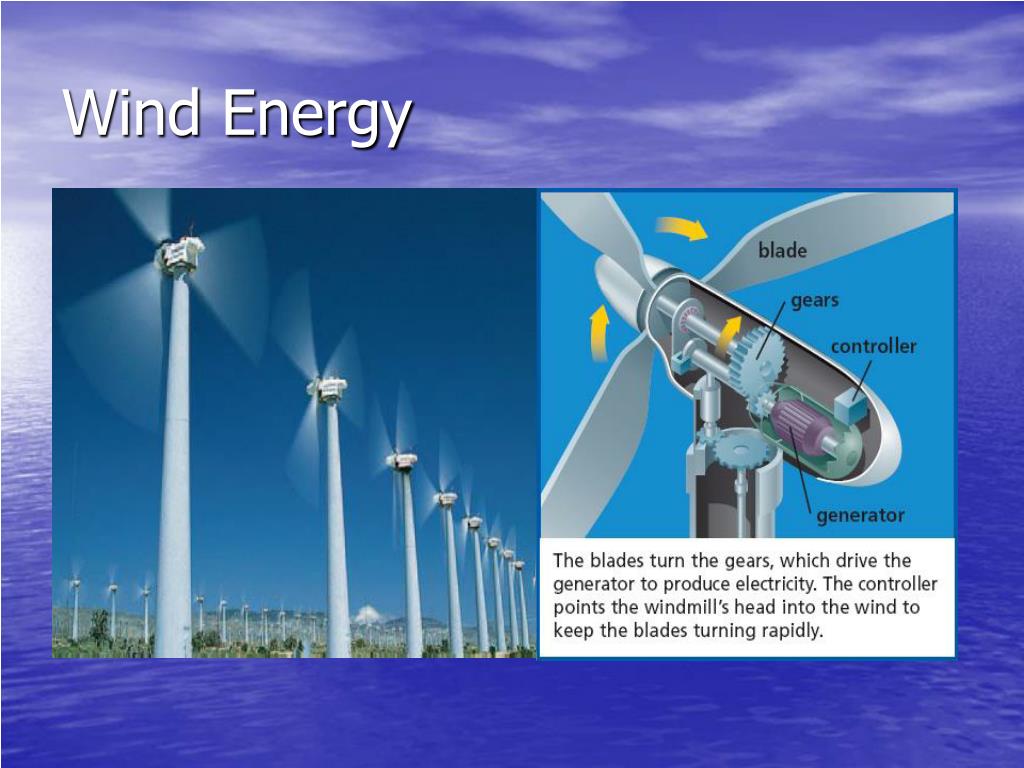 Wind Energy

blade

gears

controller

generator

The blades turn the gears, which drive the generator to produce electricity. The controller points the windmill's head into the wind to keep the blades turning rapidly.